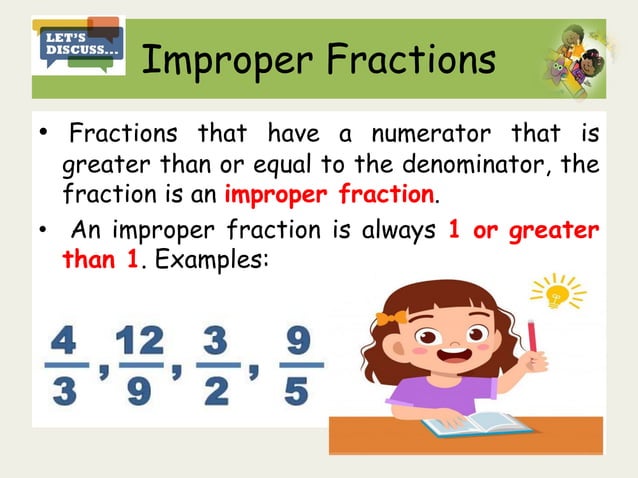 LET'S DISCUSS...

Improper Fractions

• Fractions that have a numerator that is greater than or equal to the denominator, the fraction is an improper fraction.

• An improper fraction is always 1 or greater than 1. Examples:

$\frac{4}{3}, \frac{12}{9}, \frac{3}{2}, \frac{9}{5}$